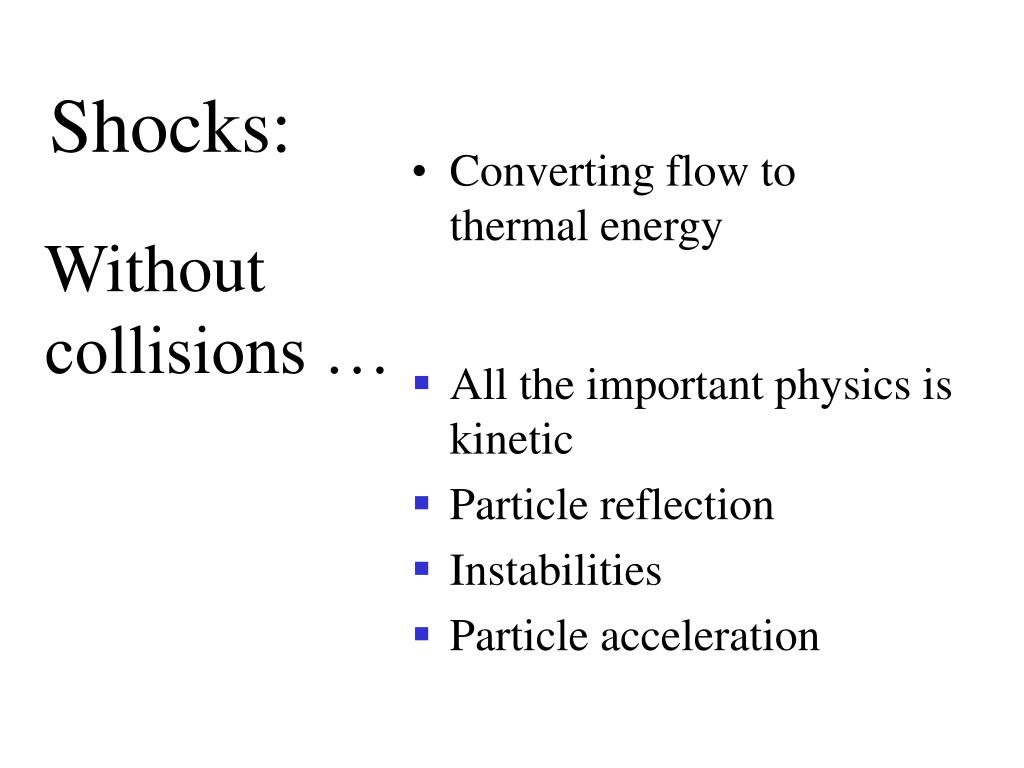 Shocks:

Without collisions …

• Converting flow to thermal energy

▪ All the important physics is kinetic
▪ Particle reflection
▪ Instabilities
▪ Particle acceleration